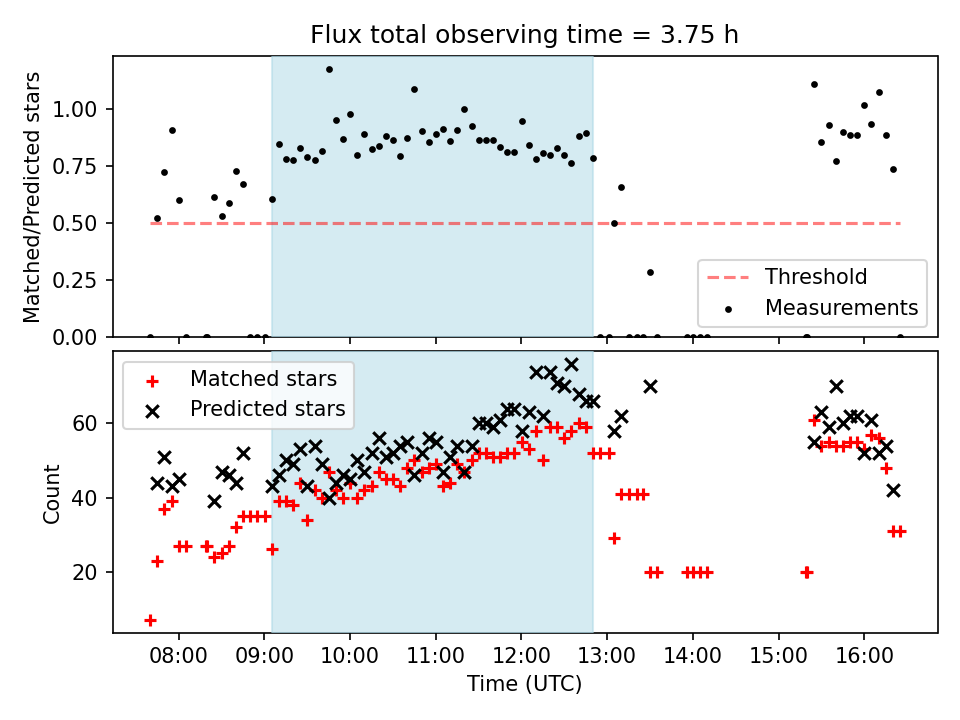 Flux total observing time = 3.75 h

Matched/Predicted stars

1.00
0.75
0.50
0.25
0.00

Threshold
Measurements

Matched stars
Predicted stars

Count

60
40
20

08:00 09:00 10:00 11:00 12:00 13:00 14:00 15:00 16:00

Time (UTC)